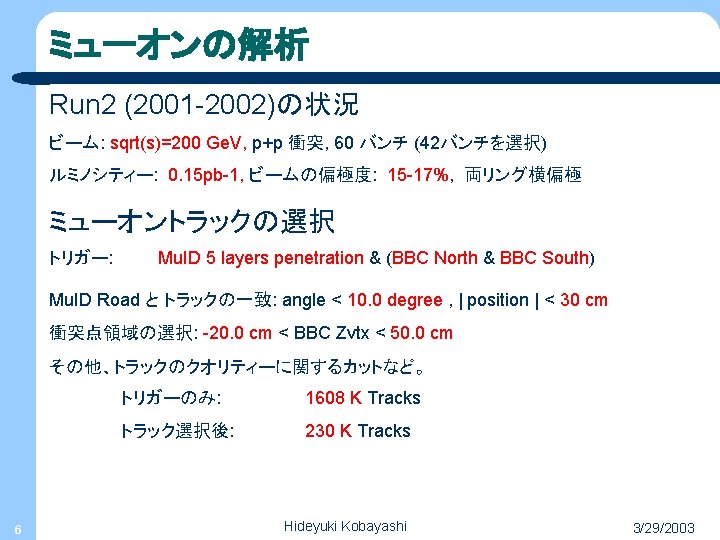 ミューオンの解析

Run2 (2001-2002)の状況

ビーム: sqrt(s)=200 GeV, p+p 衝突, 60 バンチ (42バンチを選択)

ルミノシティー: 0.15pb-1, ビームの偏極度: 15-17%, 両リング横偏極

ミューオントラックの選択

トリガー: MuID 5 layers penetration & (BBC North & BBC South)

MuID Road とトラックの一致: angle < 10.0 degree , | position | < 30 cm

衝突点領域の選択: -20.0 cm < BBC Zvtx < 50.0 cm

その他、トラックのクオリティーに関するカットなど。

トリガーのみ: 1608 K Tracks

トラック選択後: 230 K Tracks

6

Hideyuki Kobayashi

3/29/2003